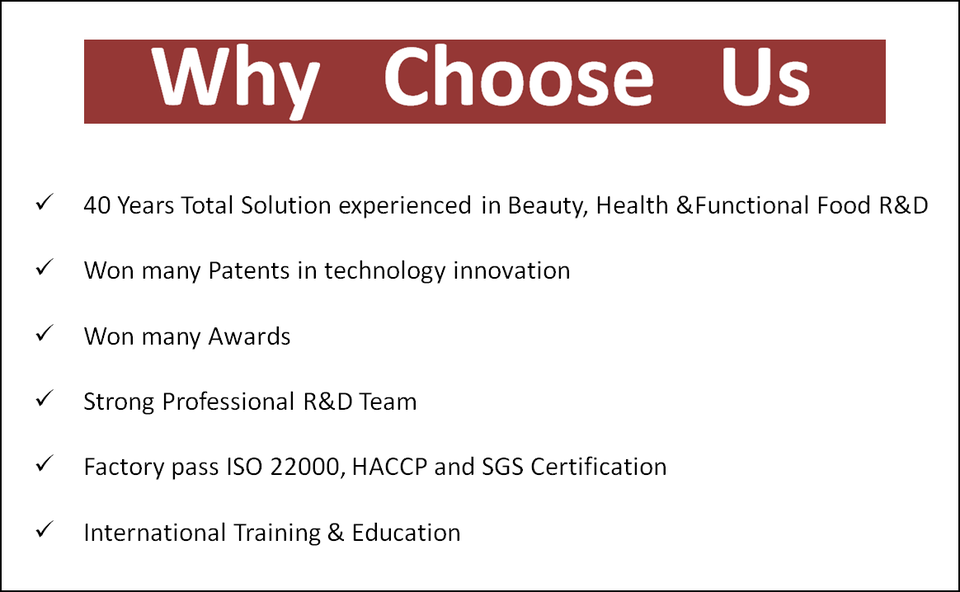 Why Choose Us

✓ 40 Years Total Solution experienced in Beauty, Health &Functional Food R&D

✓ Won many Patents in technology innovation

✓ Won many Awards

✓ Strong Professional R&D Team

✓ Factory pass ISO 22000, HACCP and SGS Certification

✓ International Training & Education